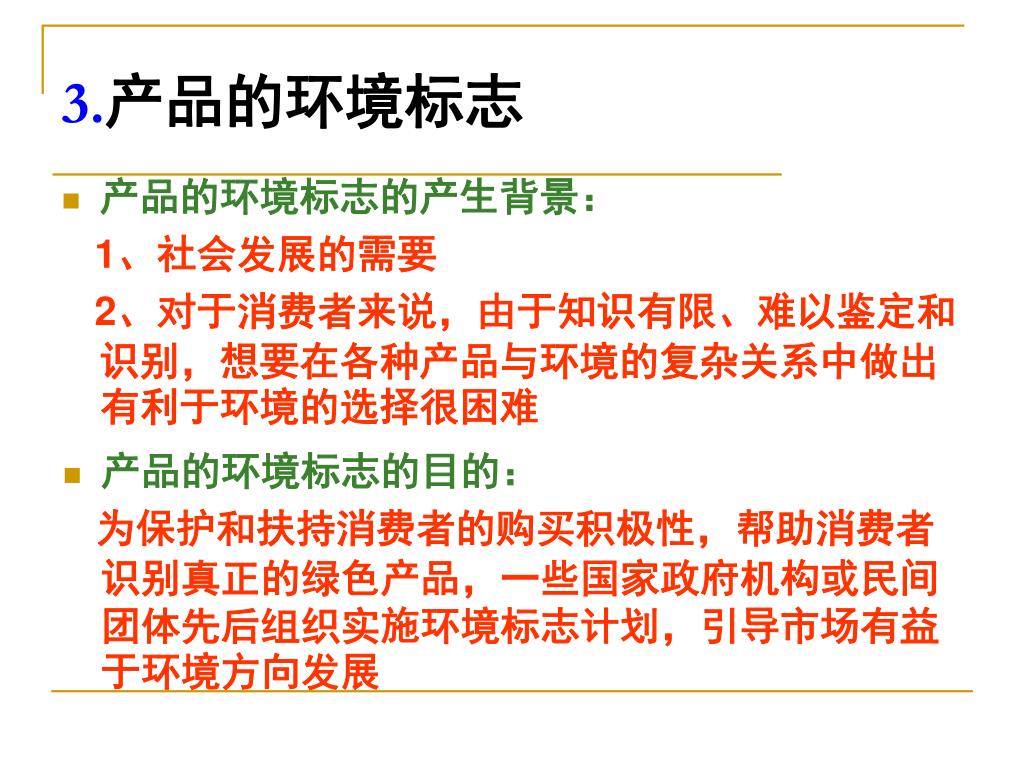 3.产品的环境标志

产品的环境标志的产生背景：

1、社会发展的需要

2、对于消费者来说，由于知识有限、难以鉴定和识别，想要在各种产品与环境的复杂关系中做出有利于环境的选择很困难

产品的环境标志的目的：

为保护和扶持消费者的购买积极性，帮助消费者识别真正的绿色产品，一些国家政府机构或民间团体先后组织实施环境标志计划，引导市场有益于环境方向发展